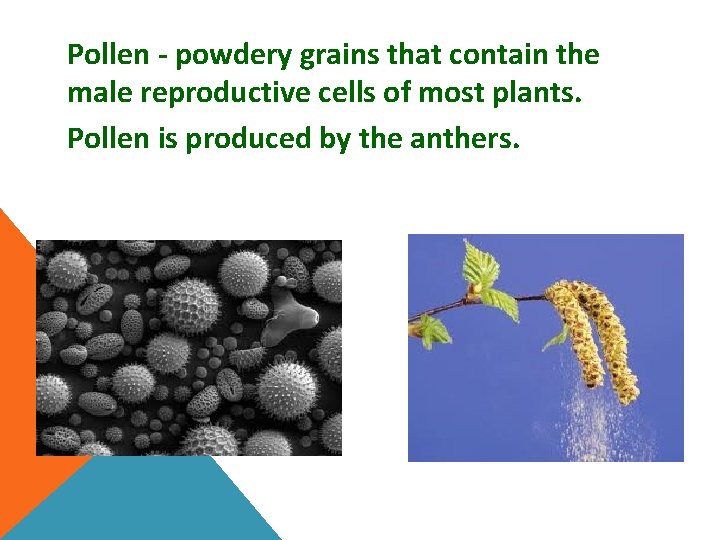 Pollen - powdery grains that contain the male reproductive cells of most plants.

Pollen is produced by the anthers.